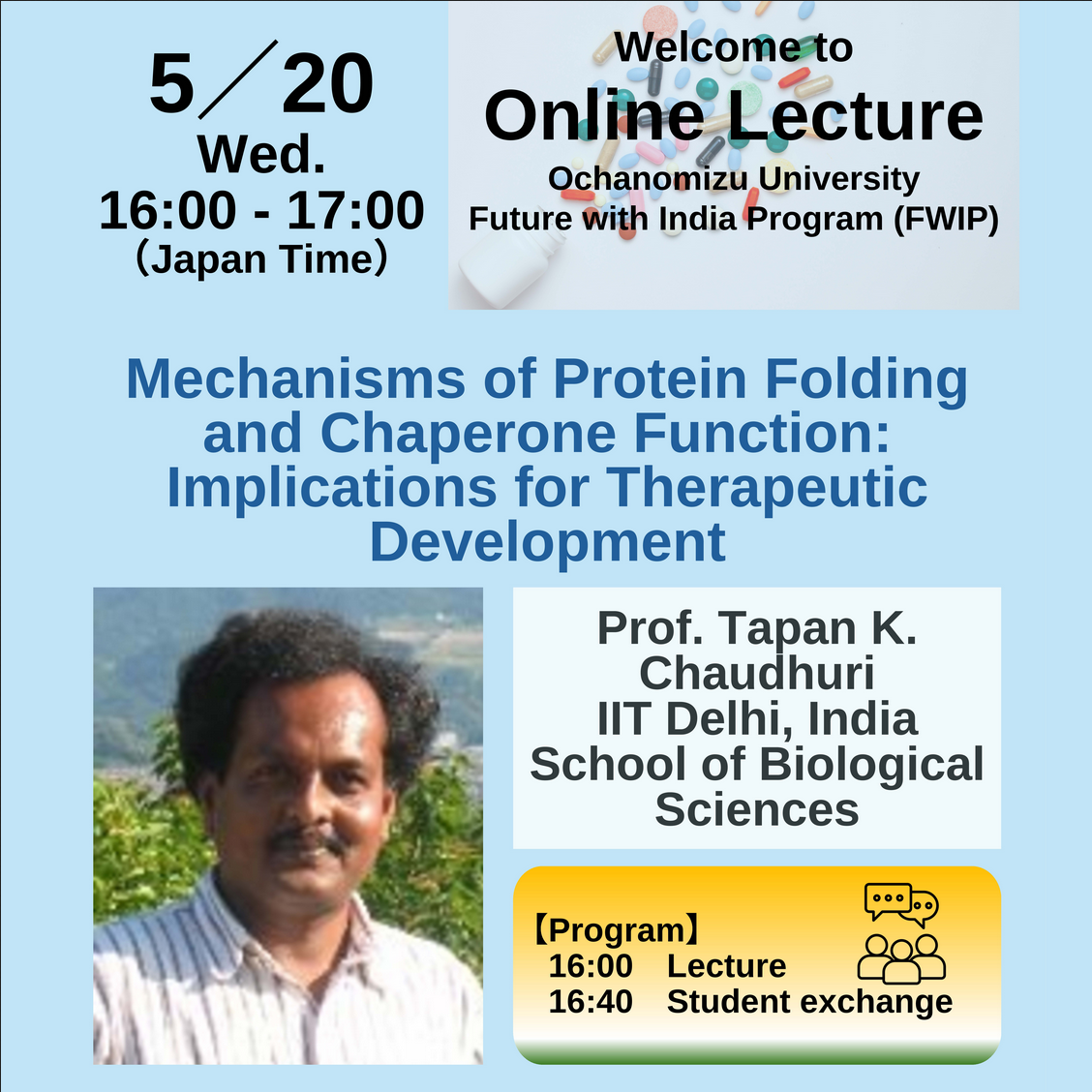 5／20
Wed.
16:00 - 17:00
（Japan Time）

Welcome to
Online Lecture
Ochanomizu University
Future with India Program (FWIP)

Mechanisms of Protein Folding and Chaperone Function: Implications for Therapeutic Development

Prof. Tapan K. Chaudhuri
IIT Delhi, India
School of Biological Sciences

【Program】
16:00 Lecture
16:40 Student exchange